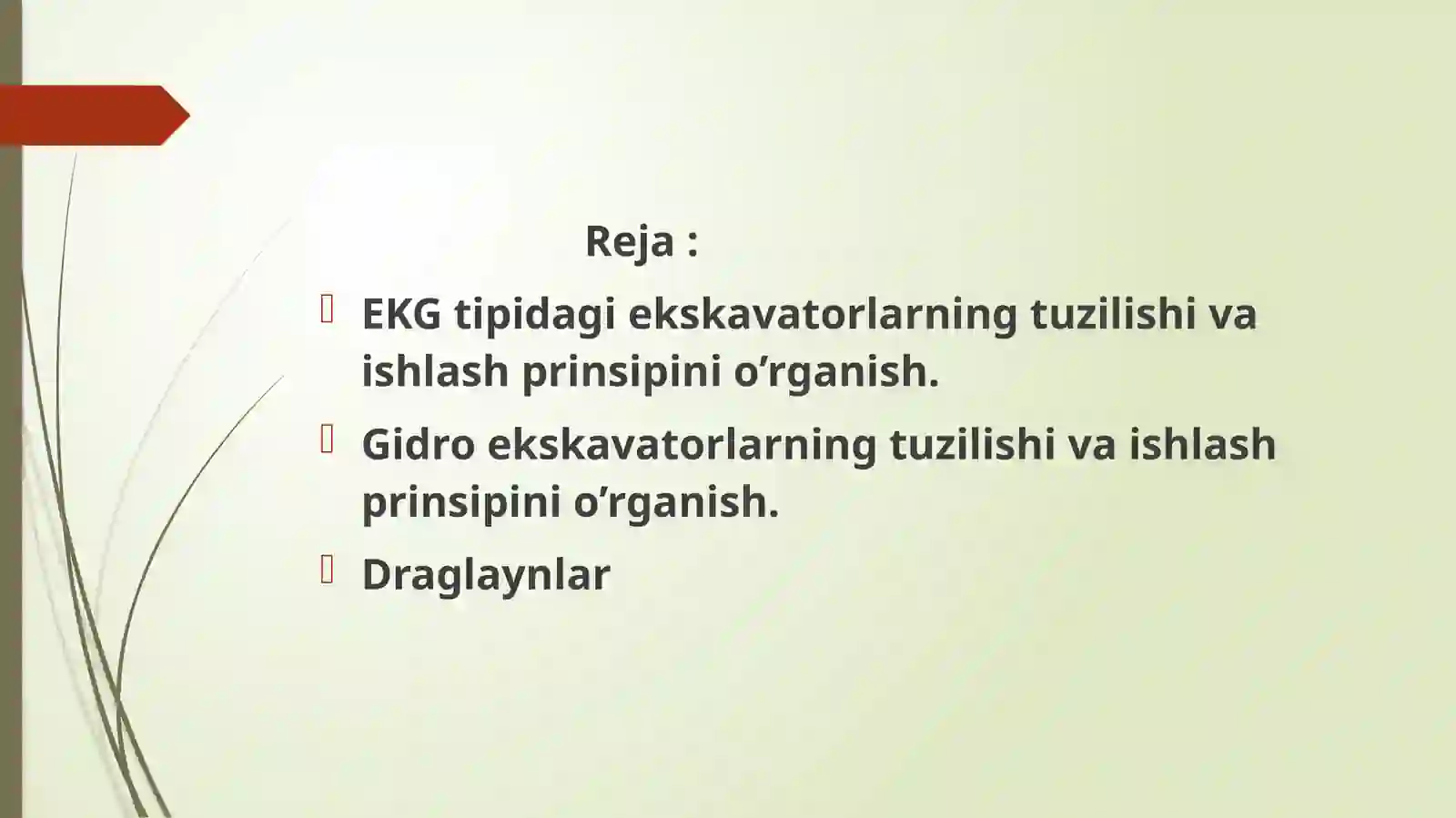 Reja :

EKG tipidagi ekskavatorlarning tuzilishi va ishlash prinsipini o’rganish.

Gidro ekskavatorlarning tuzilishi va ishlash prinsipini o’rganish.

Draglaynlar